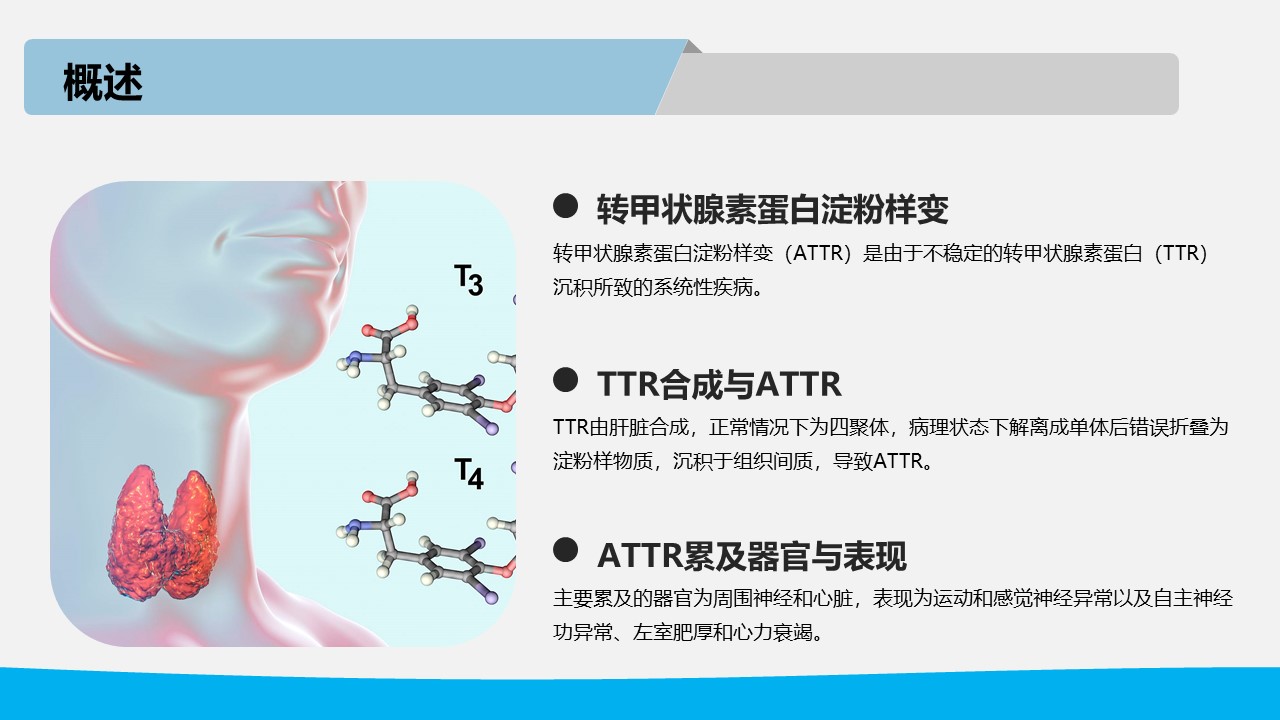 概述

$T_3$

$T_4$

转甲状腺素蛋白淀粉样变

转甲状腺素蛋白淀粉样变（ATTR）是由于不稳定的转甲状腺素蛋白（TTR）沉积所致的系统性疾病。

TTR合成与ATTR

TTR由肝脏合成，正常情况下为四聚体，病理状态下解离成单体后错误折叠为淀粉样物质，沉积于组织间质，导致ATTR。

ATTR累及器官与表现

主要累及的器官为周围神经和心脏，表现为运动和感觉神经异常以及自主神经功异常、左室肥厚和心力衰竭。